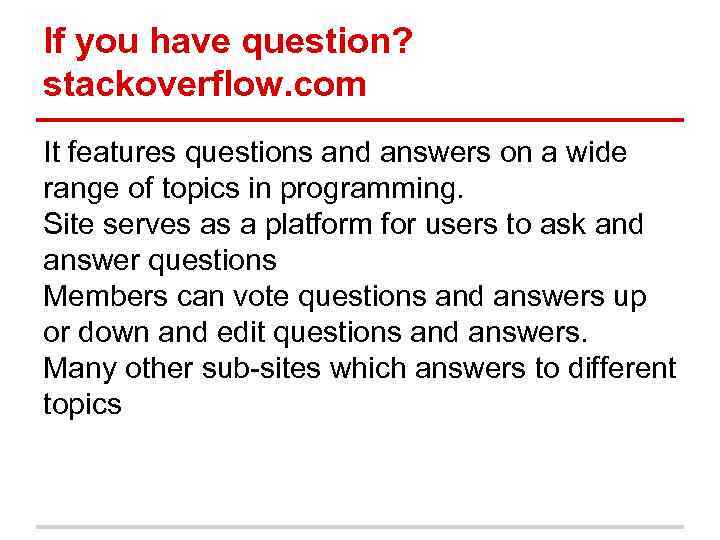 If you have question?
stackoverflow.com

It features questions and answers on a wide range of topics in programming.

Site serves as a platform for users to ask and answer questions

Members can vote questions and answers up or down and edit questions and answers.

Many other sub-sites which answers to different topics